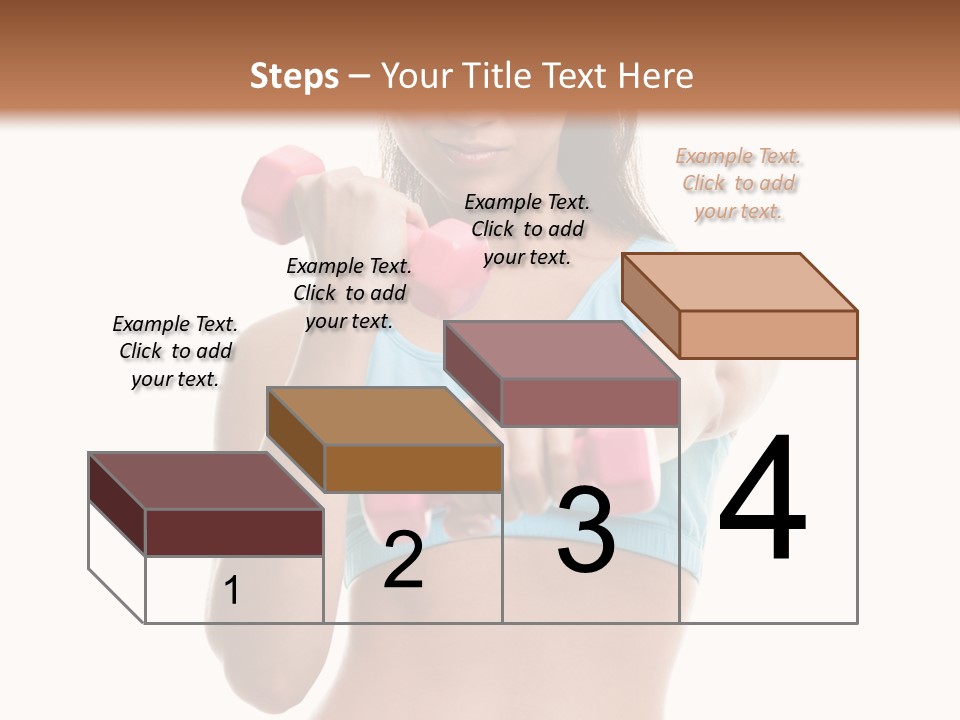 Steps – Your Title Text Here

Example Text. Click to add your text.

Example Text. Click to add your text.

Example Text. Click to add your text.

Example Text. Click to add your text.

1

2

3

4